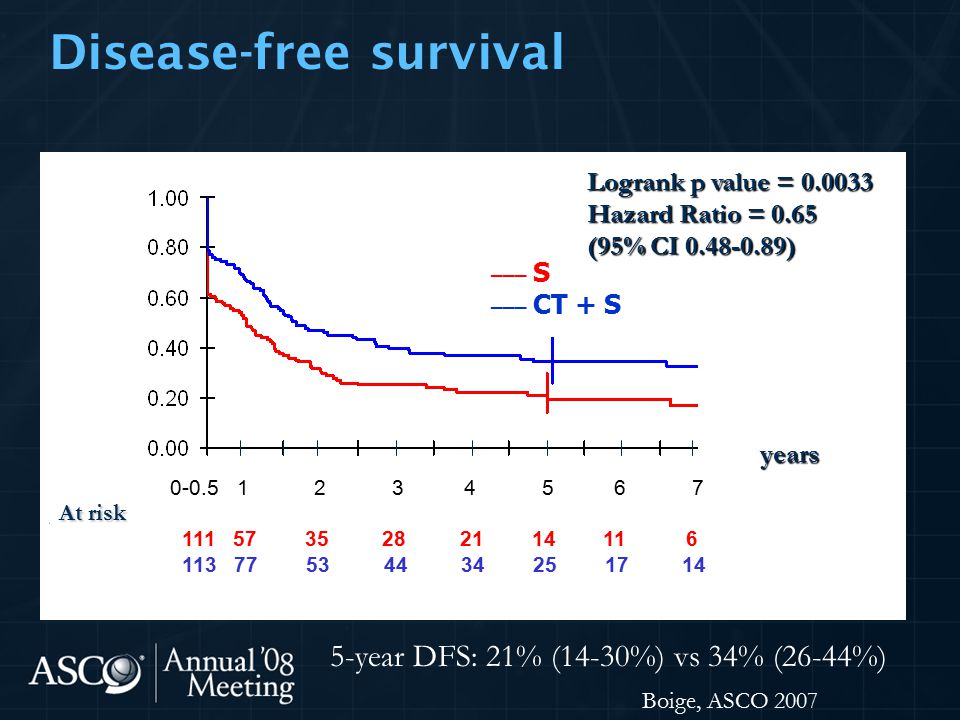 Disease-free survival

Logrank p value = 0.0033
Hazard Ratio = 0.65
(95% CI 0.48-0.89)

S
CT + S

1.00
0.80
0.60
0.40
0.20
0.00

years

0-0.5 1 2 3 4 5 6 7

At risk

111 57 35 28 21 14 11 6
113 77 53 44 34 25 17 14

ASCO Annual '08 Meeting

5-year DFS: 21% (14-30%) vs 34% (26-44%)

Boige, ASCO 2007